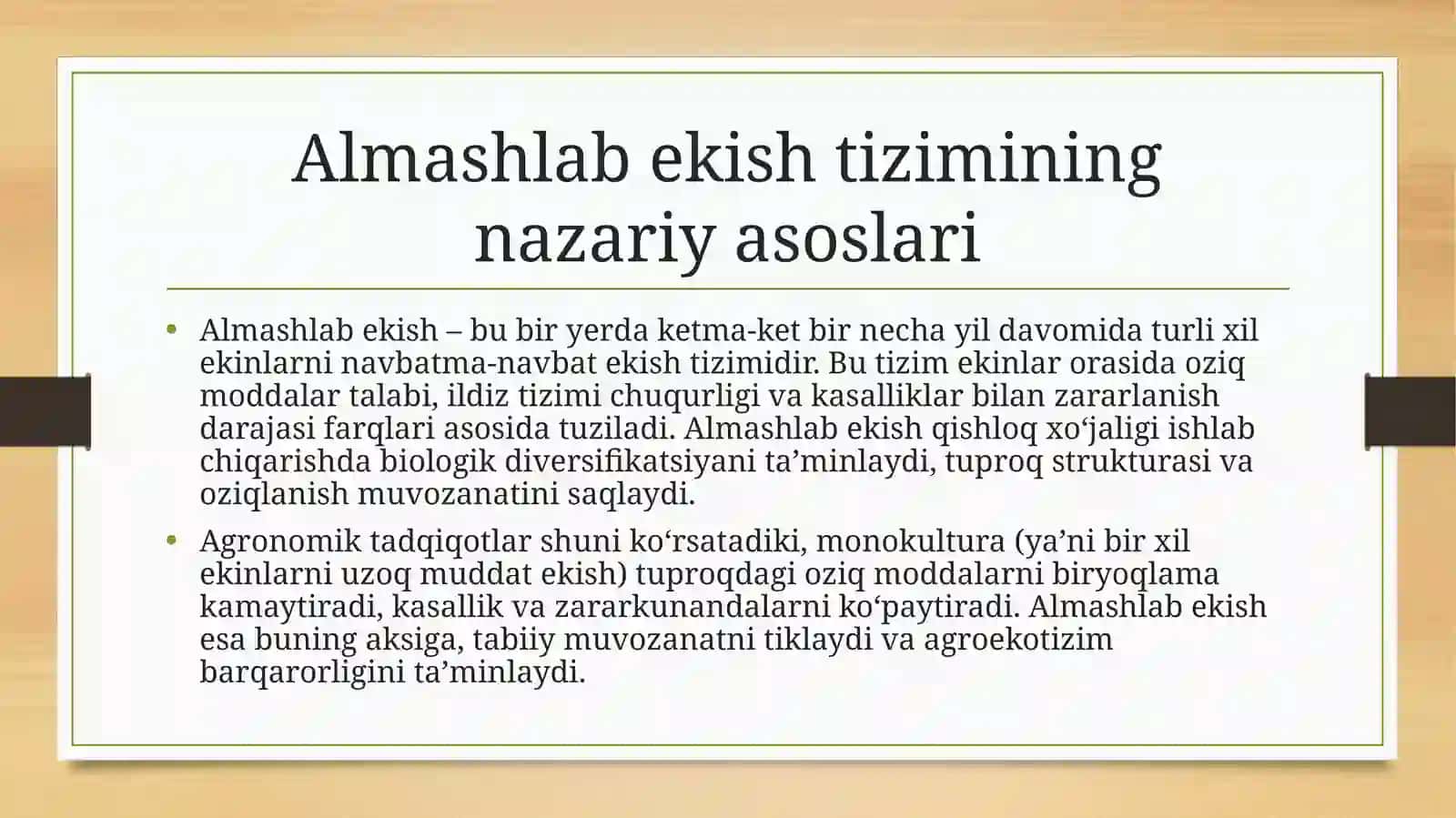 Almashlab ekish tizimining nazariy asoslari

• Almashlab ekish – bu bir yerda ketma-ket bir necha yil davomida turli xil ekinlarni navbatma-navbat ekish tizimidir. Bu tizim ekinlar orasida oziq moddalar talabi, ildiz tizimi chuqurligi va kasalliklar bilan zararlanish darajasi farqlari asosida tuziladi. Almashlab ekish qishloq xo‘jaligi ishlab chiqarishda biologik diversifikatsiyani ta’minlaydi, tuproq strukturasi va oziqlanish muvozanatini saqlaydi.

• Agronomik tadqiqotlar shuni ko‘rsatadiki, monokultura (ya’ni bir xil ekinlarni uzoq muddat ekish) tuproqdagi oziq moddalarni biryoqlama kamaytiradi, kasallik va zararkunandalarni ko‘paytiradi. Almashlab ekish esa buning aksiga, tabiiy muvozanatni tiklaydi va agroekotizim barqarorligini ta’minlaydi.